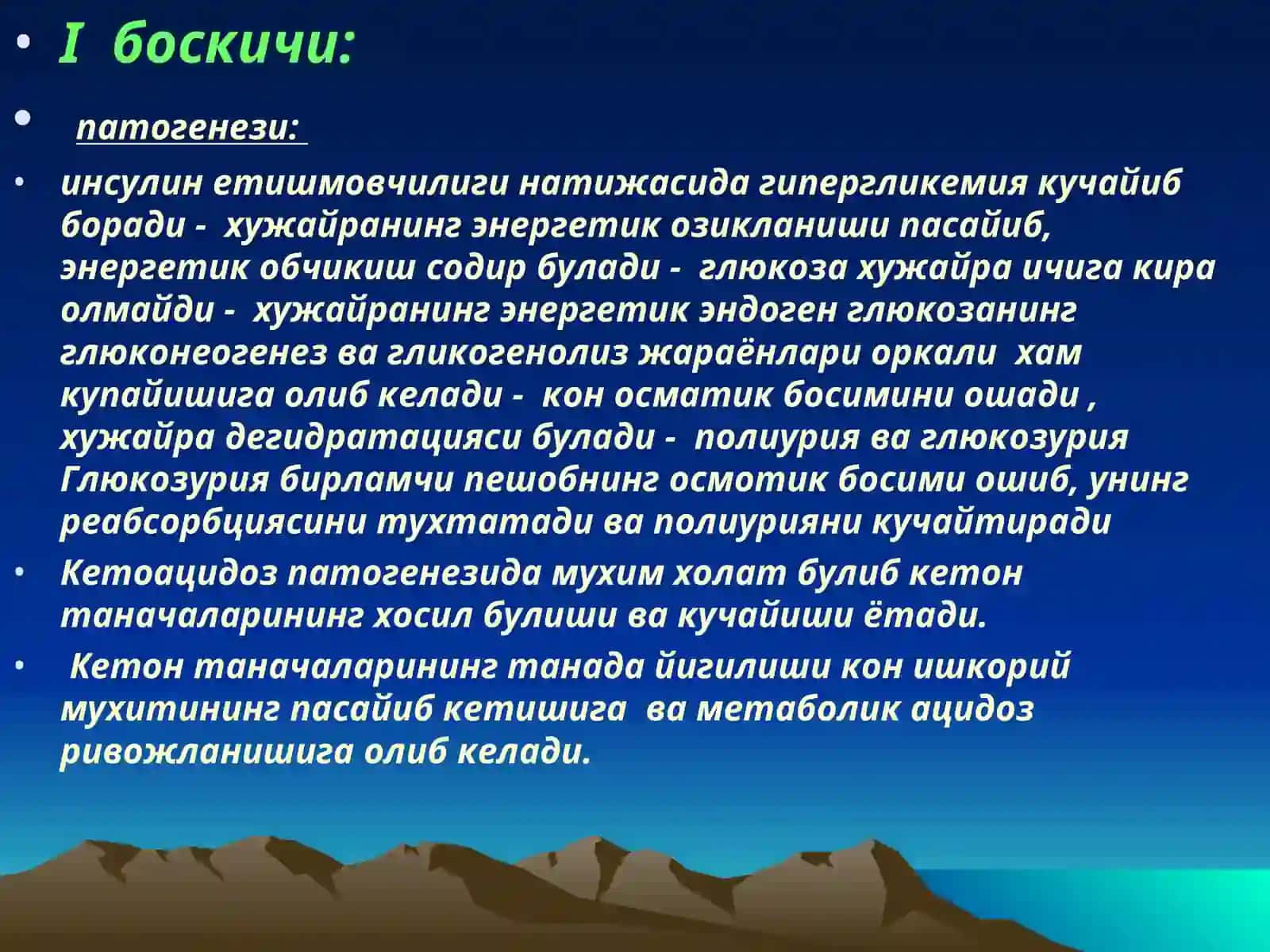 • I боскичи:

• патогенези:

• инсулин етишмовчилиги натижасида гипергликемия кучайиб боради - хужайранинг энергетик озикланиши пасайиб, энергетик обчикиш содир булади - глюкоза хужайра ичига кира олмайди - хужайранинг энергетик эндоген глюкозанинг глюконеогенез ва гликогенолиз жараёнлари оркали хам купайишига олиб келади - кон осматик босимини ошади , хужайра дегидратацияси булади - полиурия ва глюкозурия Глюкозурия бирламчи пешобнинг осмотик босими ошиб, унинг реабсорбциясини тухтатади ва полиурияни кучайтиради

• Кетоацидоз патогенезида мухим холат булиб кетон таначаларининг хосил булиши ва кучайиши ётади.

• Кетон таначаларининг танада йигилиши кон ишкорий мухитининг пасайиб кетишига ва метаболик ацидоз ривожланишига олиб келади.